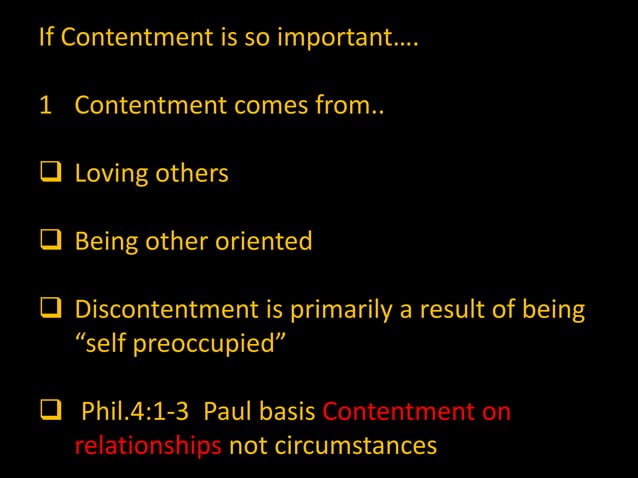 If Contentment is so important….

1 Contentment comes from..

❑ Loving others

❑ Being other oriented

❑ Discontentment is primarily a result of being "self preoccupied"

❑ Phil.4:1-3 Paul basis Contentment on relationships not circumstances